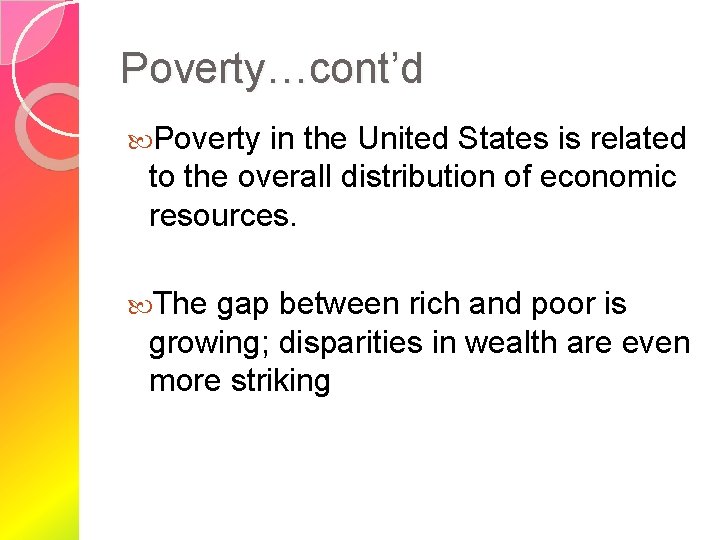 Poverty…cont’d

Poverty in the United States is related to the overall distribution of economic resources.

The gap between rich and poor is growing; disparities in wealth are even more striking